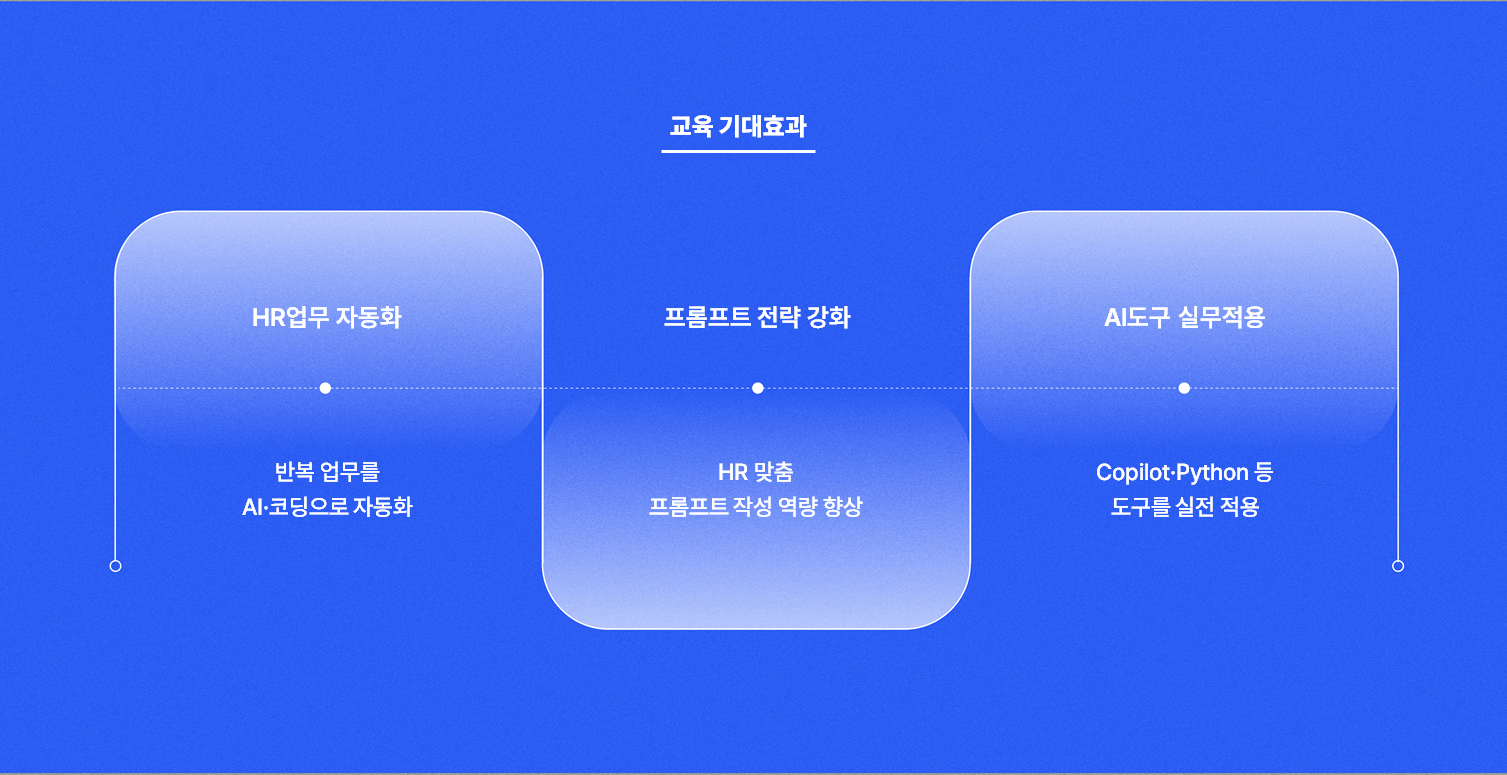 교육 기대효과

HR업무 자동화

반복 업무를
AI·코딩으로 자동화

프롬프트 전략 강화

HR 맞춤
프롬프트 작성 역량 향상

AI도구 실무적용

Copilot·Python 등
도구를 실전 적용